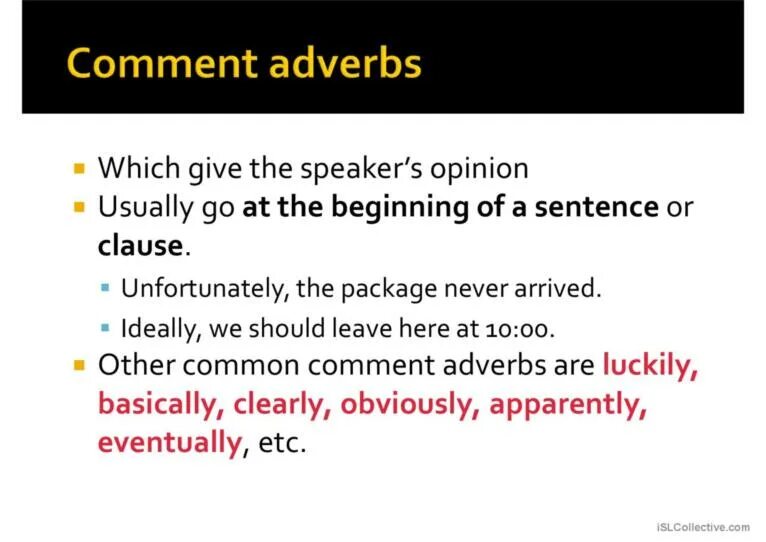 Comment adverbs

Which give the speaker's opinion

Usually go at the beginning of a sentence or clause.

Unfortunately, the package never arrived.

Ideally, we should leave here at 10:00.

Other common comment adverbs are luckily, basically, clearly, obviously, apparently, eventually, etc.

iSLCollective.com